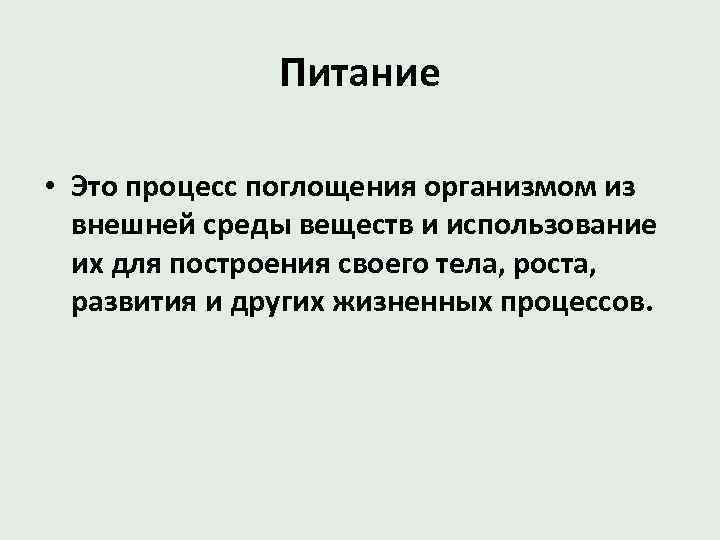 Питание

• Это процесс поглощения организмом из внешней среды веществ и использование их для построения своего тела, роста, развития и других жизненных процессов.